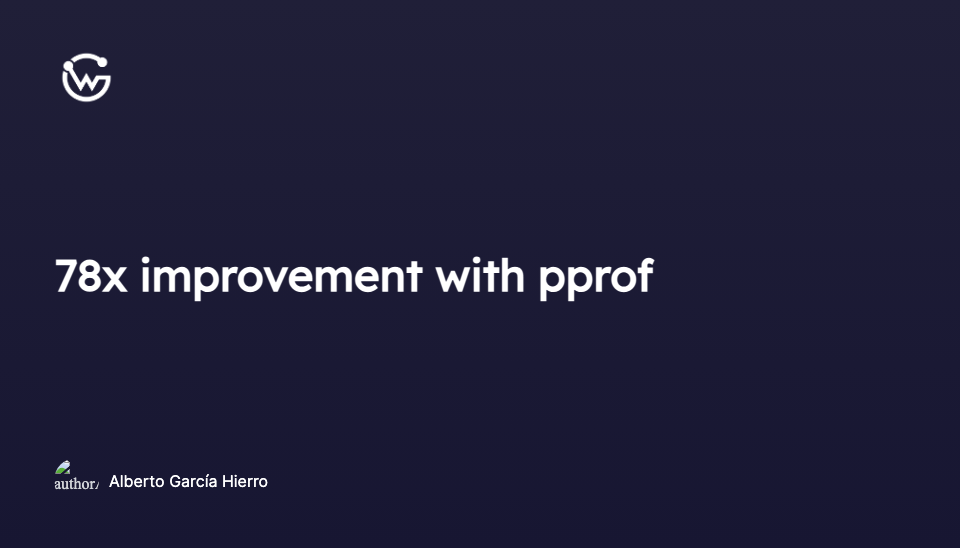 78x improvement with pprof

author/ Alberto García Hierro